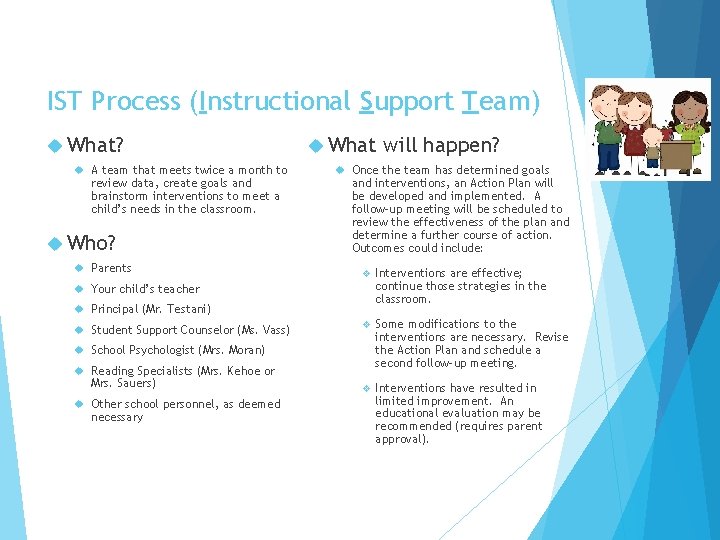 IST Process (Instructional Support Team)

What?

A team that meets twice a month to review data, create goals and brainstorm interventions to meet a child's needs in the classroom.

Who?

Parents

Your child's teacher

Principal (Mr. Testani)

Student Support Counselor (Ms. Vass)

School Psychologist (Mrs. Moran)

Reading Specialists (Mrs. Kehoe or Mrs. Sauers)

Other school personnel, as deemed necessary

What will happen?

Once the team has determined goals and interventions, an Action Plan will be developed and implemented. A follow-up meeting will be scheduled to review the effectiveness of the plan and determine a further course of action. Outcomes could include:

Interventions are effective; continue those strategies in the classroom.

Some modifications to the interventions are necessary. Revise the Action Plan and schedule a second follow-up meeting.

Interventions have resulted in limited improvement. An educational evaluation may be recommended (requires parent approval).